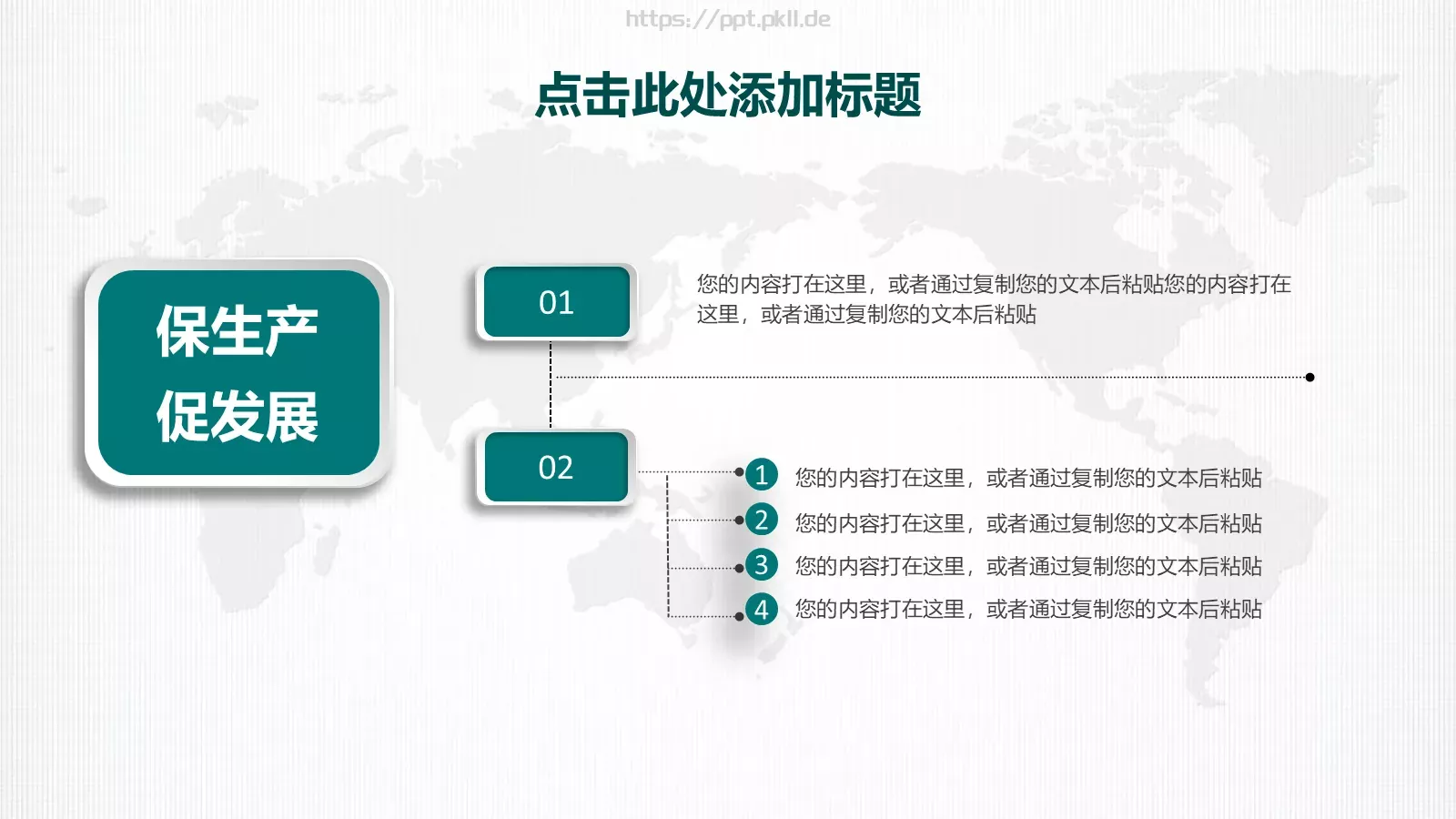 https://ppt.pkll.de

点击此处添加标题

保生产
促发展

01

您的内容打在这里，或者通过复制您的文本后粘贴您的内容打在这里，或者通过复制您的文本后粘贴

02

1 您的内容打在这里，或者通过复制您的文本后粘贴

2 您的内容打在这里，或者通过复制您的文本后粘贴

3 您的内容打在这里，或者通过复制您的文本后粘贴

4 您的内容打在这里，或者通过复制您的文本后粘贴